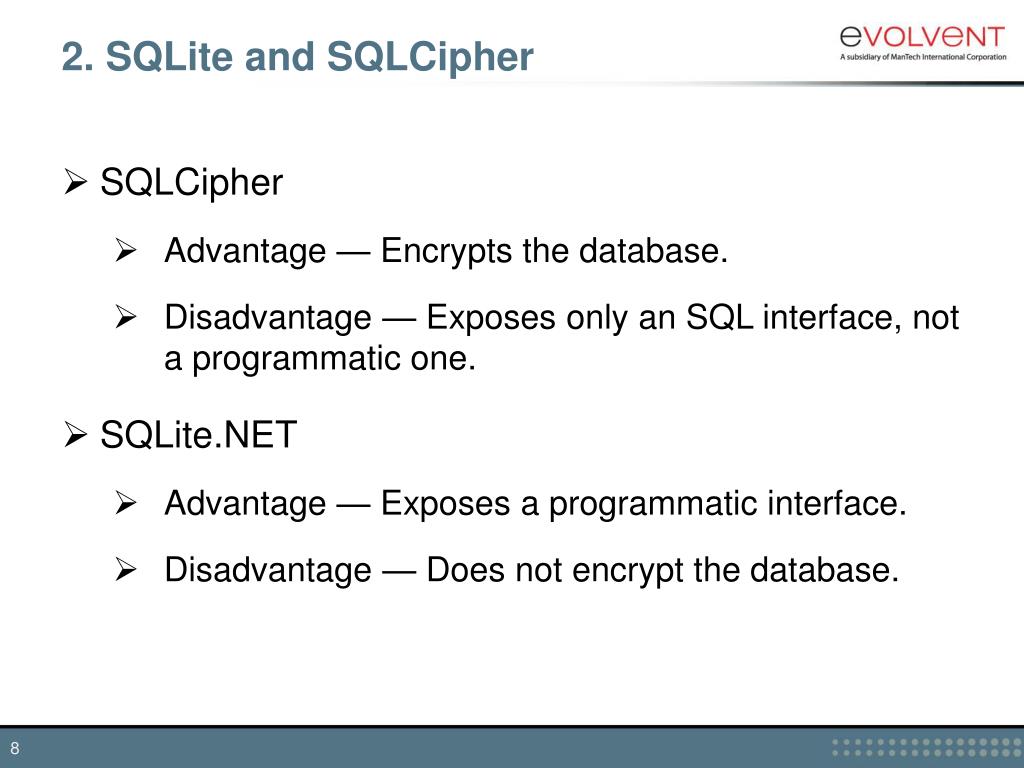 2. SQLite and SQLCipher

eVOLVeNT
A subsidiary of ManTech International Corporation

➢ SQLCipher

➢ Advantage — Encrypts the database.

➢ Disadvantage — Exposes only an SQL interface, not a programmatic one.

➢ SQLite.NET

➢ Advantage — Exposes a programmatic interface.

➢ Disadvantage — Does not encrypt the database.

8